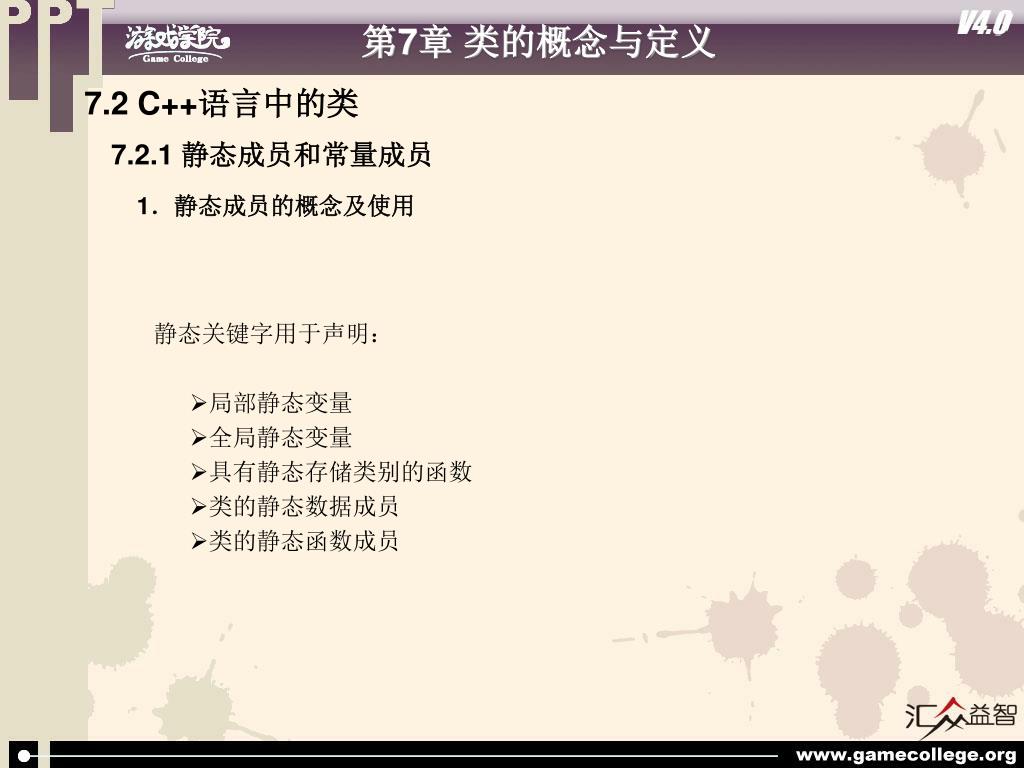 PPT

游戏学院
Game College

第7章 类的概念与定义

V4.0

7.2 C++语言中的类

7.2.1 静态成员和常量成员

1. 静态成员的概念及使用

静态关键字用于声明：

➢局部静态变量
➢全局静态变量
➢具有静态存储类别的函数
➢类的静态数据成员
➢类的静态函数成员

汇众益智

www.gamecollege.org